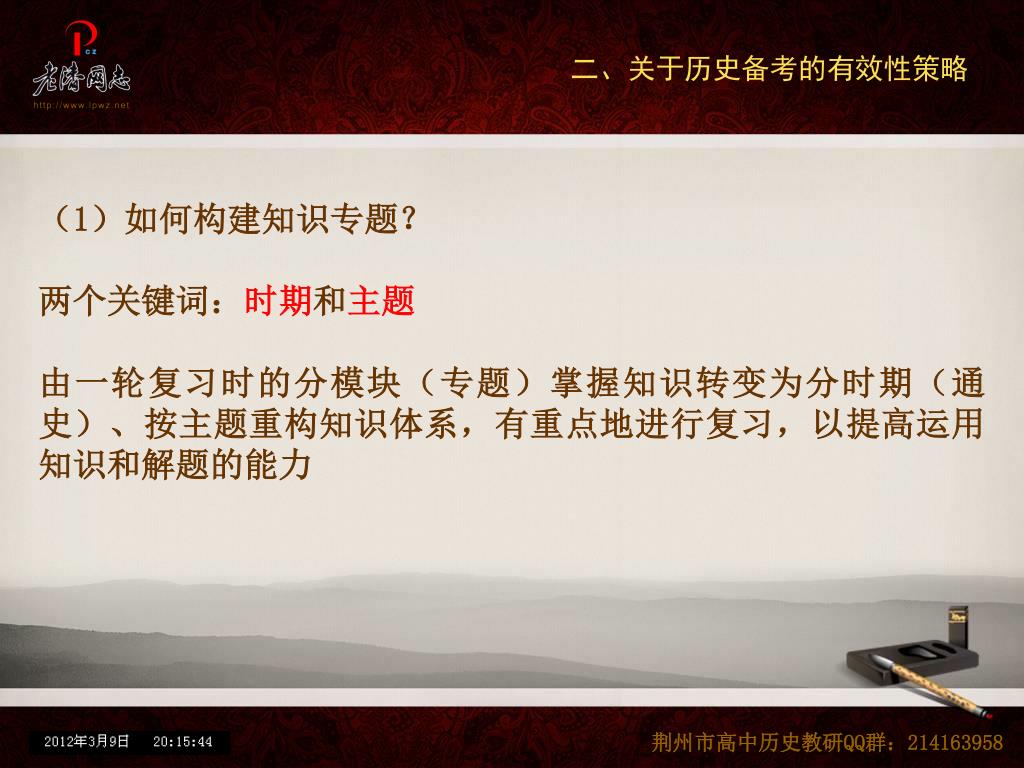 老涛网志
http://www.lpwz.net

二、关于历史备考的有效性策略

（1）如何构建知识专题？

两个关键词：时期和主题

由一轮复习时的分模块（专题）掌握知识转变为分时期（通史）、按主题重构知识体系，有重点地进行复习，以提高运用知识和解题的能力

2012年3月9日 20:15:44

荆州市高中历史教研QQ群：214163958